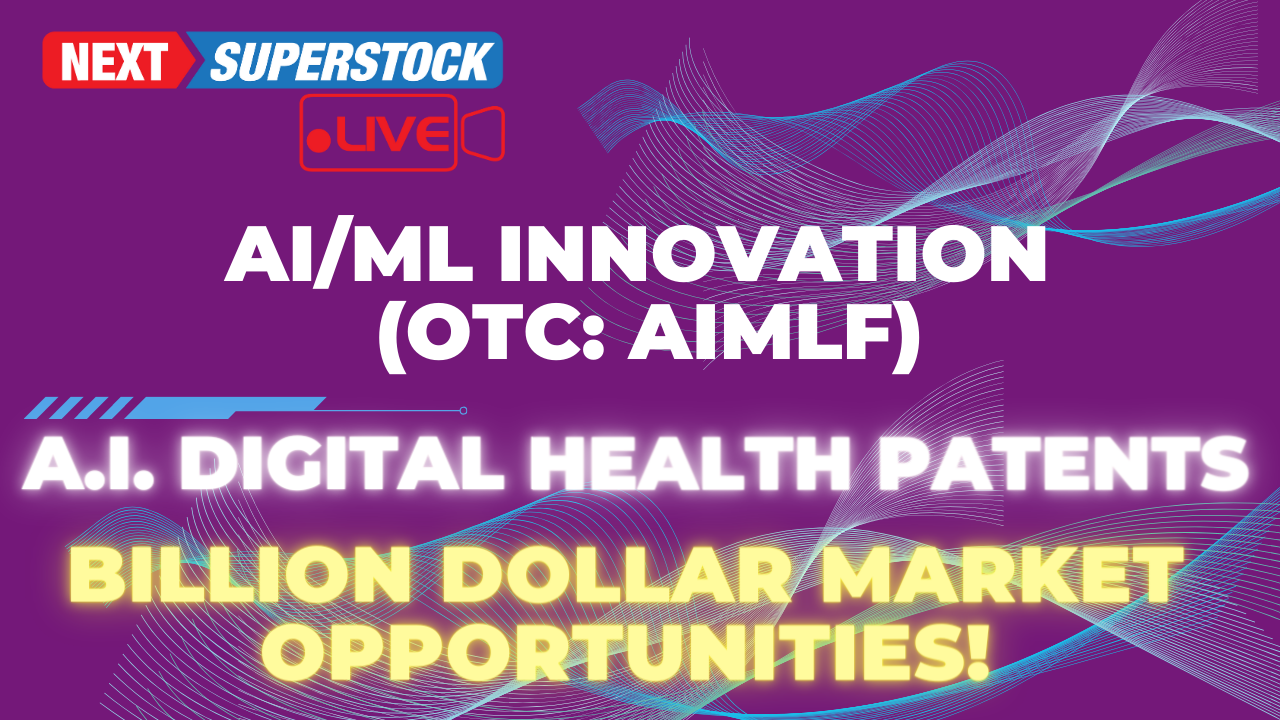 NEXT SUPERSTOCK

.LIVE

AI/ML INNOVATION (OTC: AIMLF)

A.I. DIGITAL HEALTH PATENTS

BILLION DOLLAR MARKET OPPORTUNITIES!